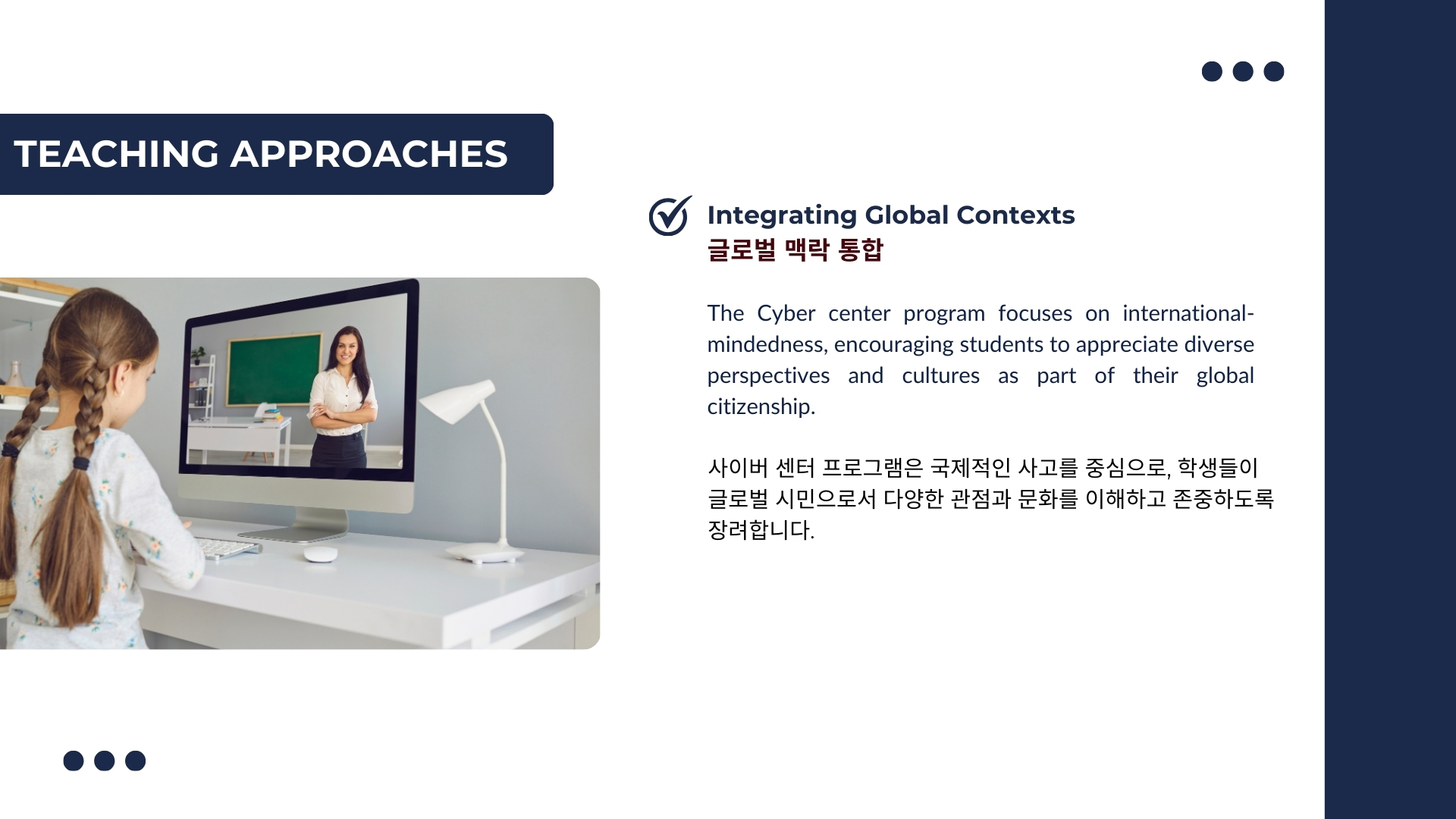 TEACHING APPROACHES

Integrating Global Contexts
글로벌 맥락 통합

The Cyber center program focuses on international-mindedness, encouraging students to appreciate diverse perspectives and cultures as part of their global citizenship.

사이버 센터 프로그램은 국제적인 사고를 중심으로, 학생들이 글로벌 시민으로서 다양한 관점과 문화를 이해하고 존중하도록 장려합니다.